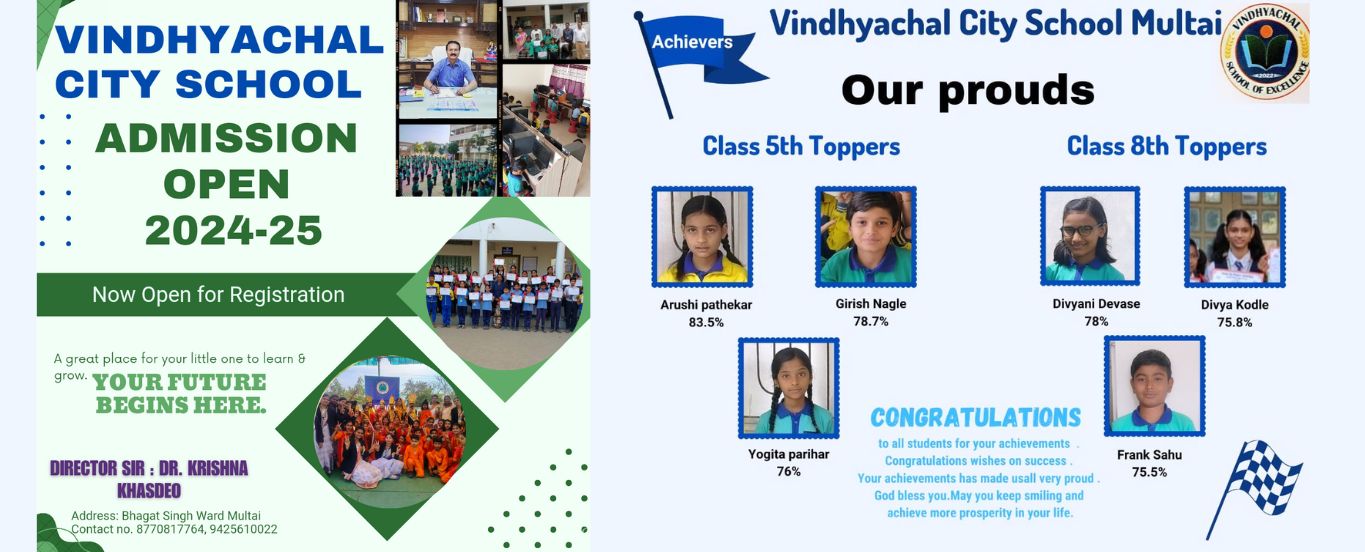 VINDHYACHAL CITY SCHOOL

ADMISSION OPEN 2024-25

Now Open for Registration

A great place for your little one to learn & grow.

YOUR FUTURE BEGINS HERE.

DIRECTOR SIR : DR. KRISHNA KHASDEO

Address: Bhagat Singh Ward Multai
Contact no. 8770817764, 9425610022

Achievers

Vindhyachal City School Multai

VINDHYACHAL
2022
SCHOOL OF EXCELLENCE

Our prouds

Class 5th Toppers

Arushi pathekar
83.5%

Girish Nagle
78.7%

Yogita parihar
76%

Class 8th Toppers

Divyani Devase
78%

Divya Kodle
75.8%

Frank Sahu
75.5%

CONGRATULATIONS

to all students for your achievements .
Congratulations wishes on success .
Your achievements has made usall very proud .
God bless you.May you keep smiling and achieve more prosperity in your life.